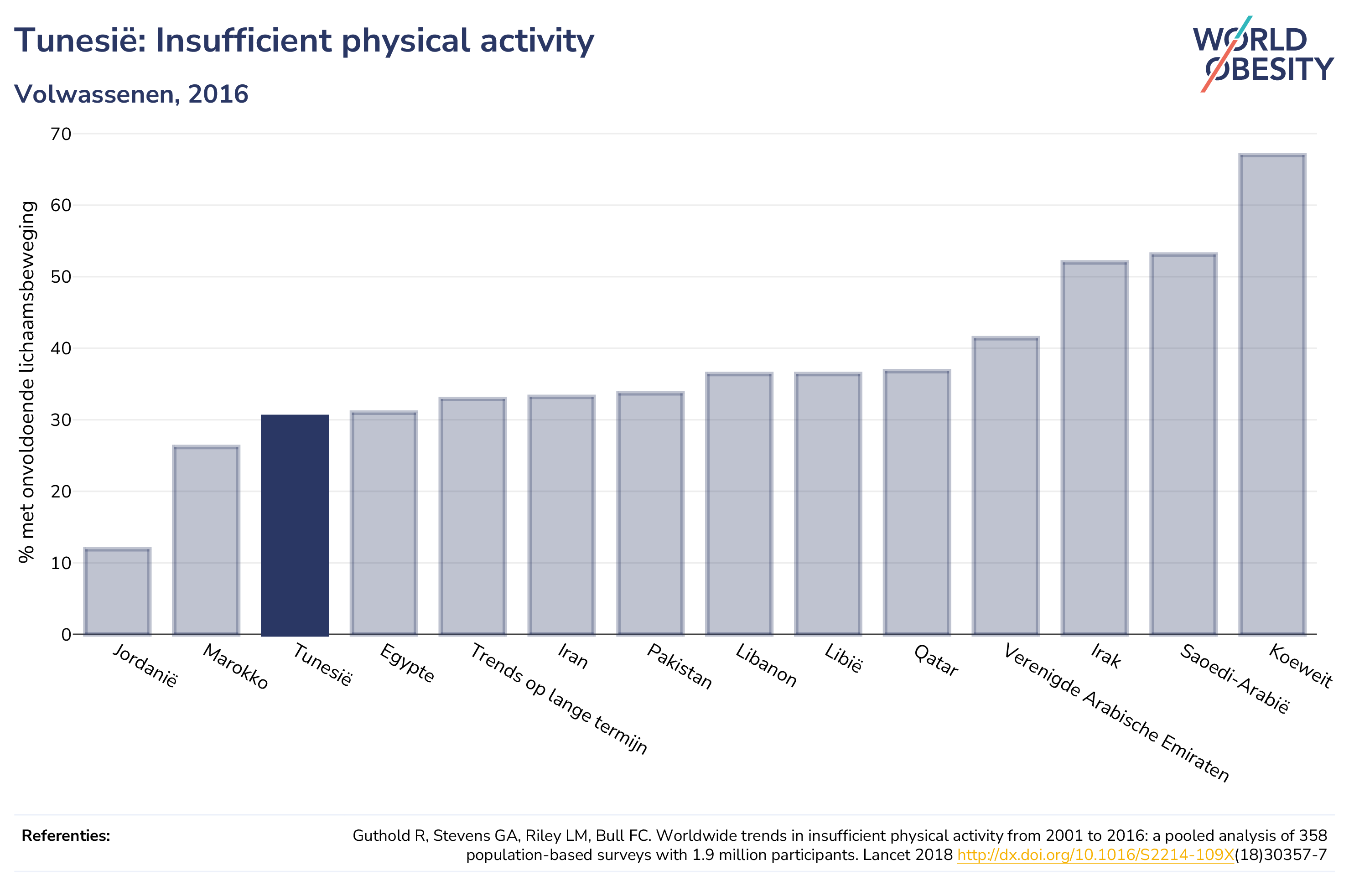 Tunesië: Insufficient physical activity

Volwassenen, 2016

WORLD OBESITY

% met onvoldoende lichaamsbeweging

70
60
50
40
30
20
10
0

Jordanië
Marokko
Tunesië
Egypte
Trends op lange termijn
Iran
Pakistan
Libanon
Libië
Qatar
Verenigde Arabische Emiraten
Irak
Saoedi-Arabië
Koeweit

Referenties:

Guthold R, Stevens GA, Riley LM, Bull FC. Worldwide trends in insufficient physical activity from 2001 to 2016: a pooled analysis of 358 population-based surveys with 1.9 million participants. Lancet 2018 http://dx.doi.org/10.1016/S2214-109X(18)30357-7